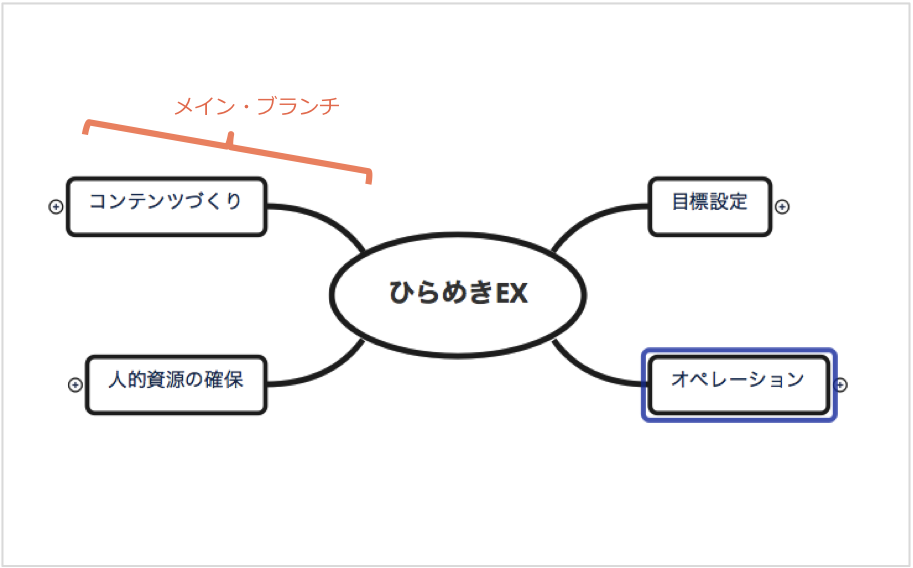 メイン・ブランチ

コンテンツづくり

目標設定

ひらめきEX

人的資源の確保

オペレーション